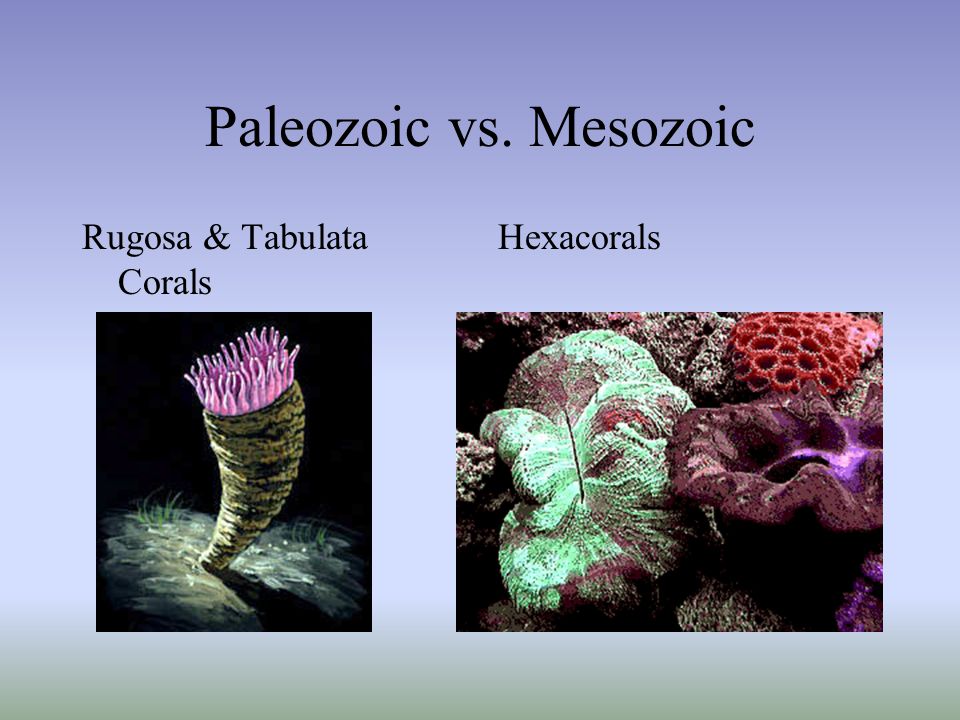 Paleozoic vs. Mesozoic

Rugosa & Tabulata Corals

Hexacorals